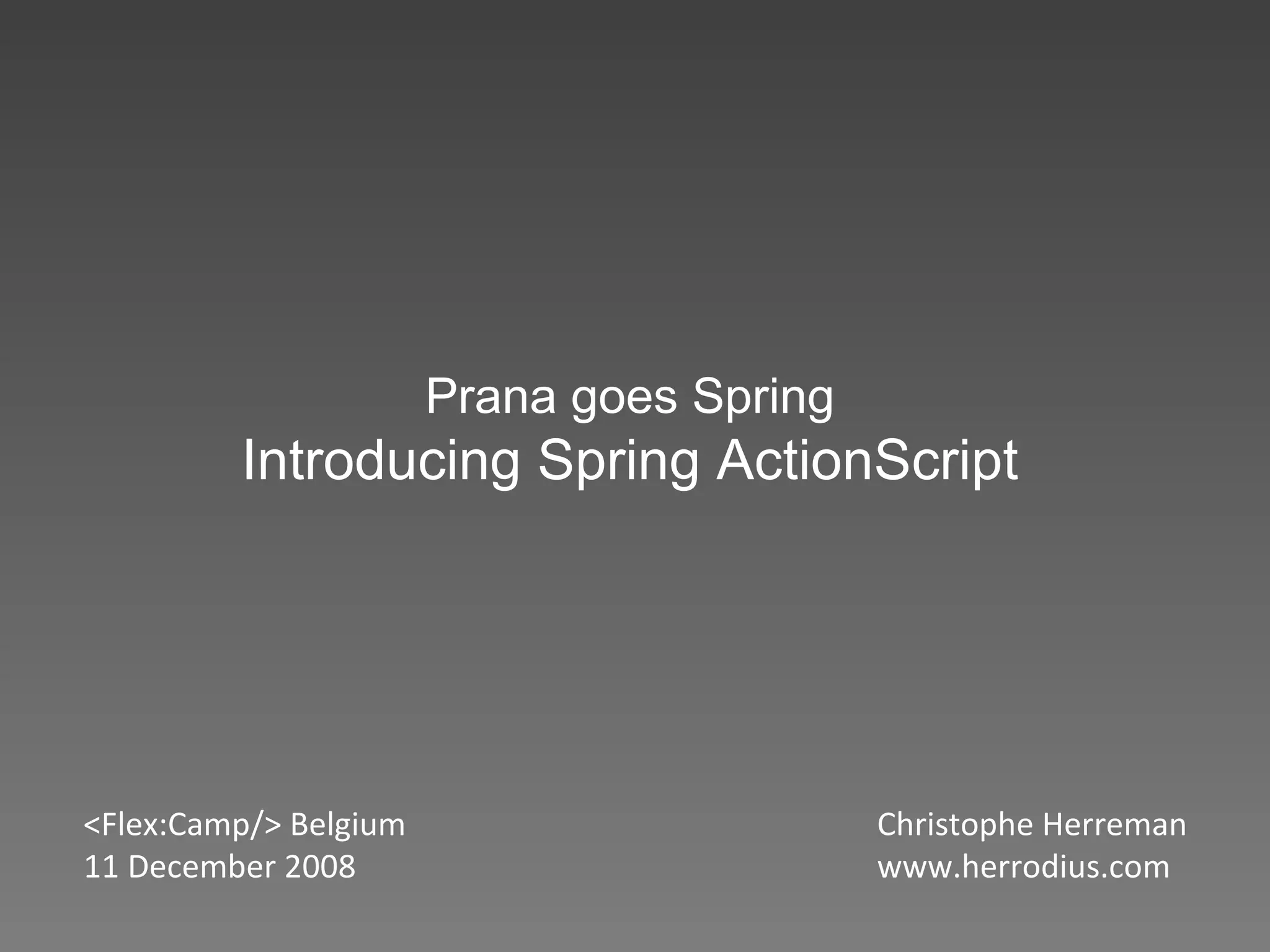 Prana goes Spring
Introducing Spring ActionScript

<Flex:Camp/> Belgium
11 December 2008

Christophe Herreman
www.herrodius.com